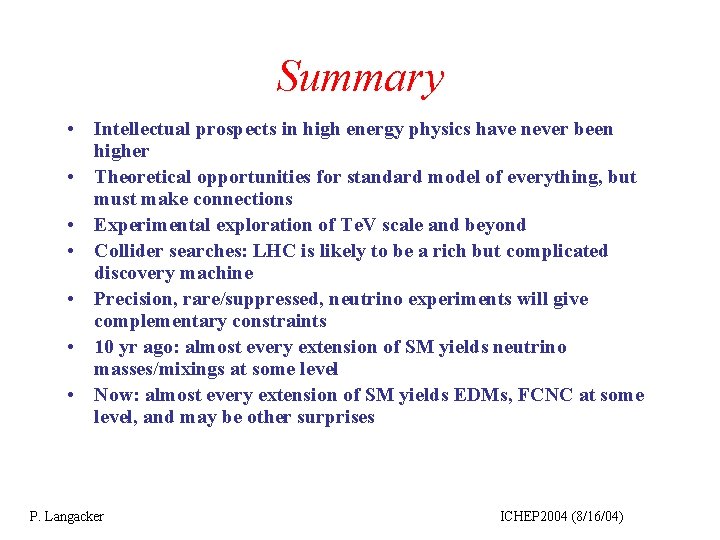 Summary

• Intellectual prospects in high energy physics have never been higher
• Theoretical opportunities for standard model of everything, but must make connections
• Experimental exploration of TeV scale and beyond
• Collider searches: LHC is likely to be a rich but complicated discovery machine
• Precision, rare/suppressed, neutrino experiments will give complementary constraints
• 10 yr ago: almost every extension of SM yields neutrino masses/mixings at some level
• Now: almost every extension of SM yields EDMs, FCNC at some level, and may be other surprises

P. Langacker

ICHEP2004 (8/16/04)